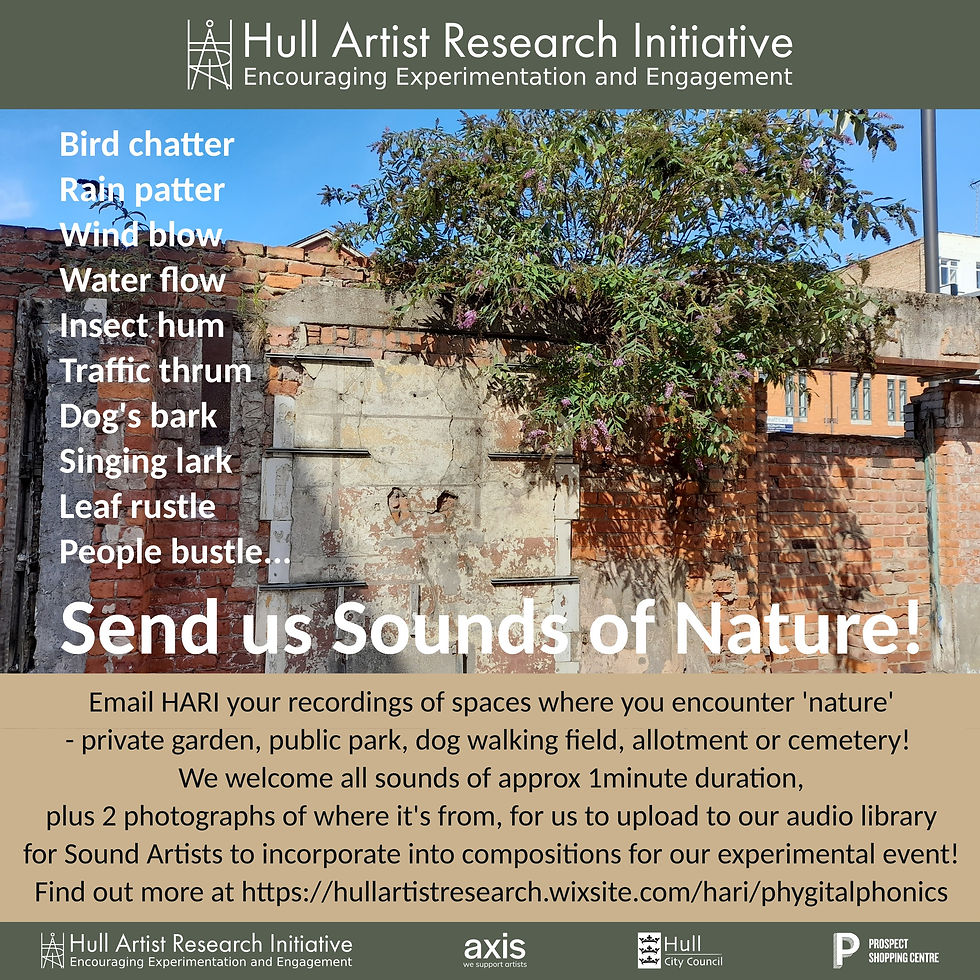 Hull Artist Research Initiative
Encouraging Experimentation and Engagement

Bird chatter
Rain patter
Wind blow
Water flow
Insect hum
Traffic thrum
Dog's bark
Singing lark
Leaf rustle
People bustle...

Send us Sounds of Nature!

Email HARI your recordings of spaces where you encounter 'nature' - private garden, public park, dog walking field, allotment or cemetery! We welcome all sounds of approx 1minute duration, plus 2 photographs of where it's from, for us to upload to our audio library for Sound Artists to incorporate into compositions for our experimental event! Find out more at https://hullartistresearch.wixsite.com/hari/phygitalphonics

Hull Artist Research Initiative
Encouraging Experimentation and Engagement

axis
we support artists

Hull
City Council

PROSPECT
SHOPPING CENTRE